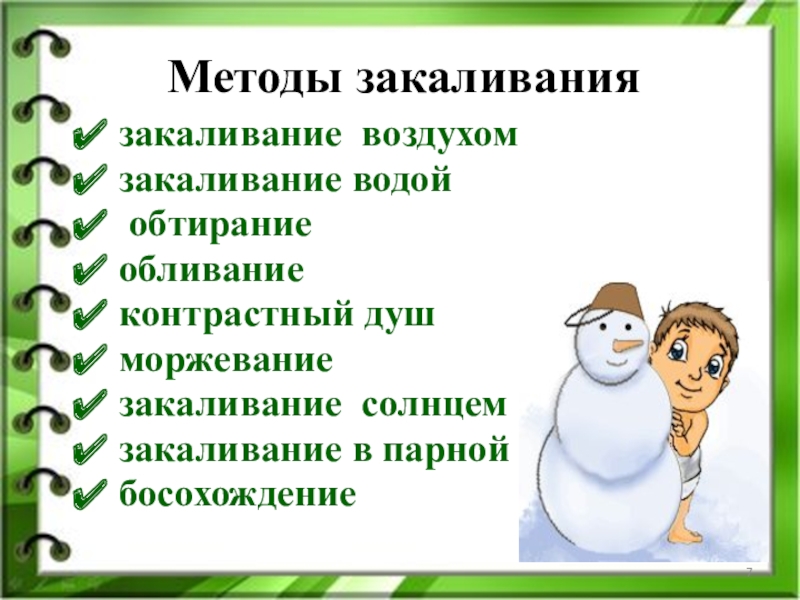 Методы закаливания

✔ закаливание воздухом
✔ закаливание водой
✔ обтирание
✔ обливание
✔ контрастный душ
✔ моржевание
✔ закаливание солнцем
✔ закаливание в парной
✔ босохождение

7